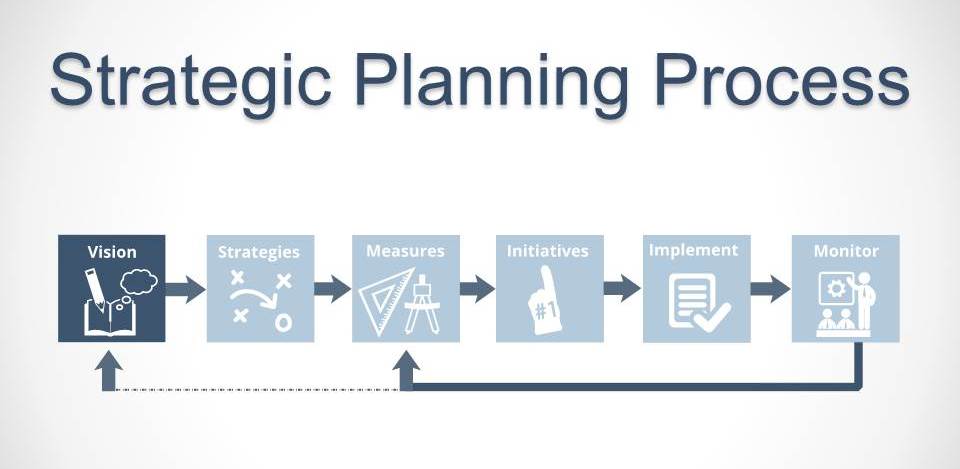 Strategic Planning Process

Vision

Strategies

Measures

Initiatives

#1

Implement

Monitor